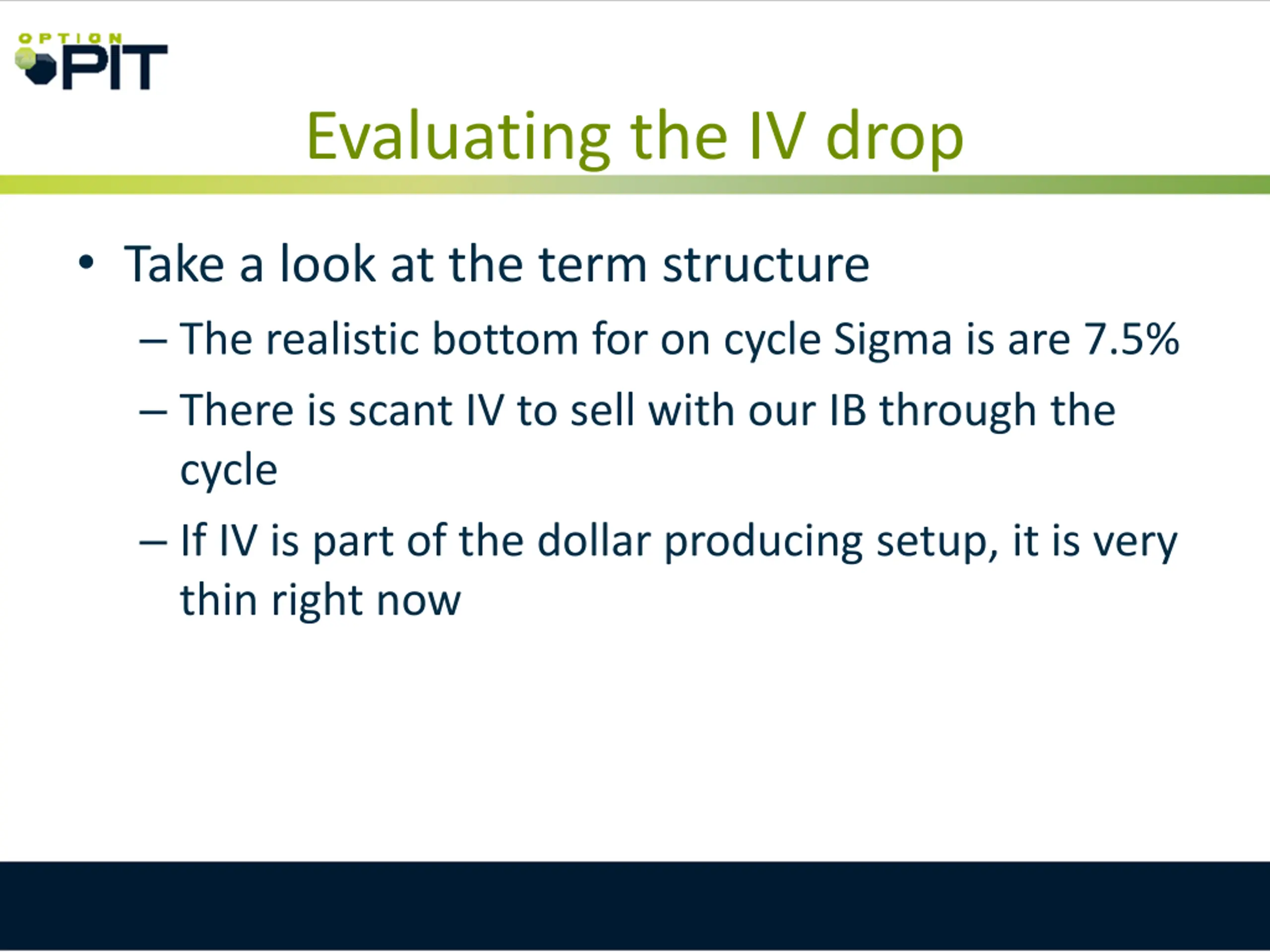 OPTION PIT

Evaluating the IV drop

• Take a look at the term structure

– The realistic bottom for on cycle Sigma is are 7.5%

– There is scant IV to sell with our IB through the cycle

– If IV is part of the dollar producing setup, it is very thin right now